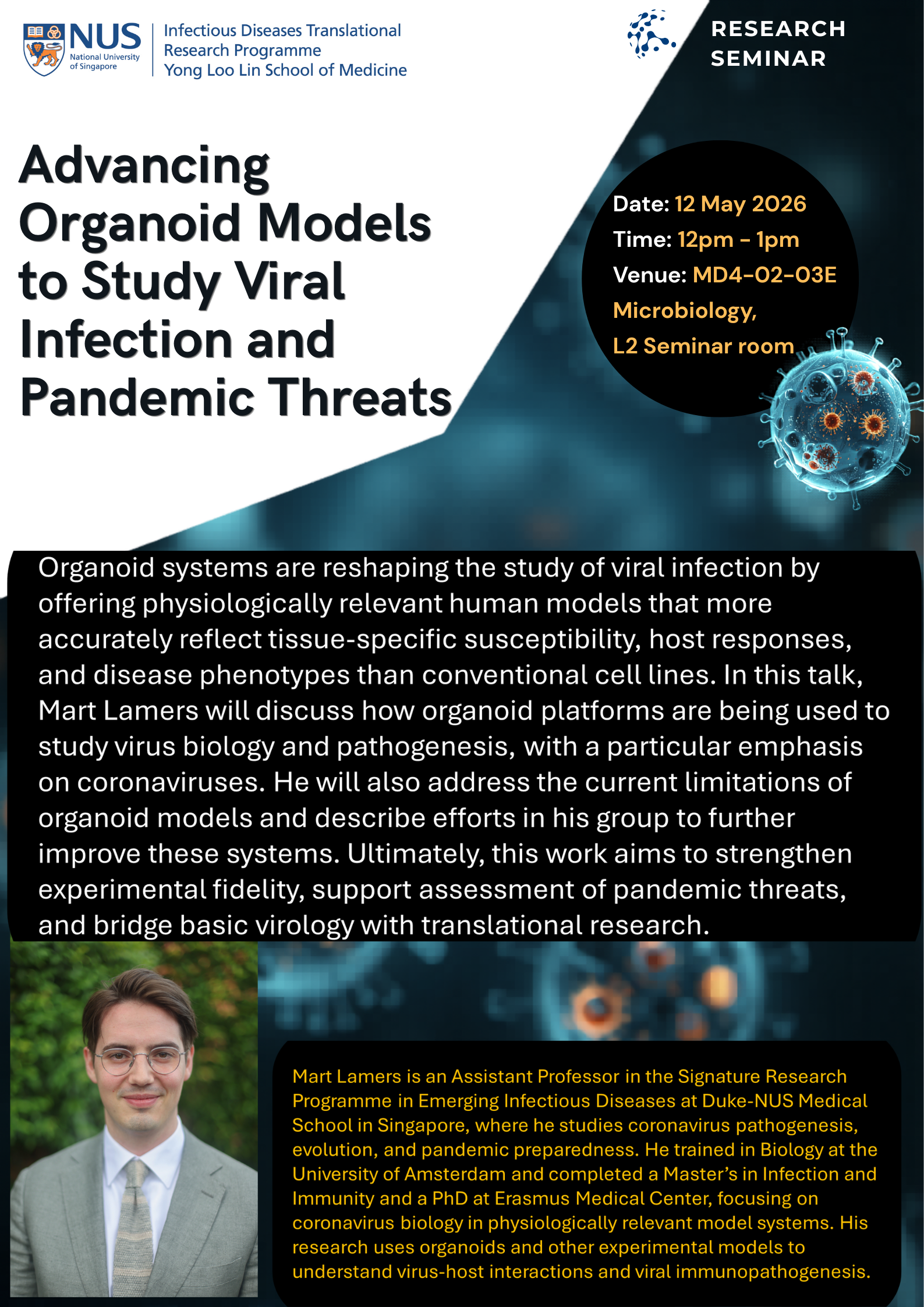 NUS National University of Singapore

Infectious Diseases Translational Research Programme
Yong Loo Lin School of Medicine

RESEARCH SEMINAR

Advancing Organoid Models to Study Viral Infection and Pandemic Threats

Date: 12 May 2026
Time: 12pm - 1pm
Venue: MD4-02-03E Microbiology, L2 Seminar room

Organoid systems are reshaping the study of viral infection by offering physiologically relevant human models that more accurately reflect tissue-specific susceptibility, host responses, and disease phenotypes than conventional cell lines. In this talk, Mart Lamers will discuss how organoid platforms are being used to study virus biology and pathogenesis, with a particular emphasis on coronaviruses. He will also address the current limitations of organoid models and describe efforts in his group to further improve these systems. Ultimately, this work aims to strengthen experimental fidelity, support assessment of pandemic threats, and bridge basic virology with translational research.

Mart Lamers is an Assistant Professor in the Signature Research Programme in Emerging Infectious Diseases at Duke-NUS Medical School in Singapore, where he studies coronavirus pathogenesis, evolution, and pandemic preparedness. He trained in Biology at the University of Amsterdam and completed a Master's in Infection and Immunity and a PhD at Erasmus Medical Center, focusing on coronavirus biology in physiologically relevant model systems. His research uses organoids and other experimental models to understand virus-host interactions and viral immunopathogenesis.